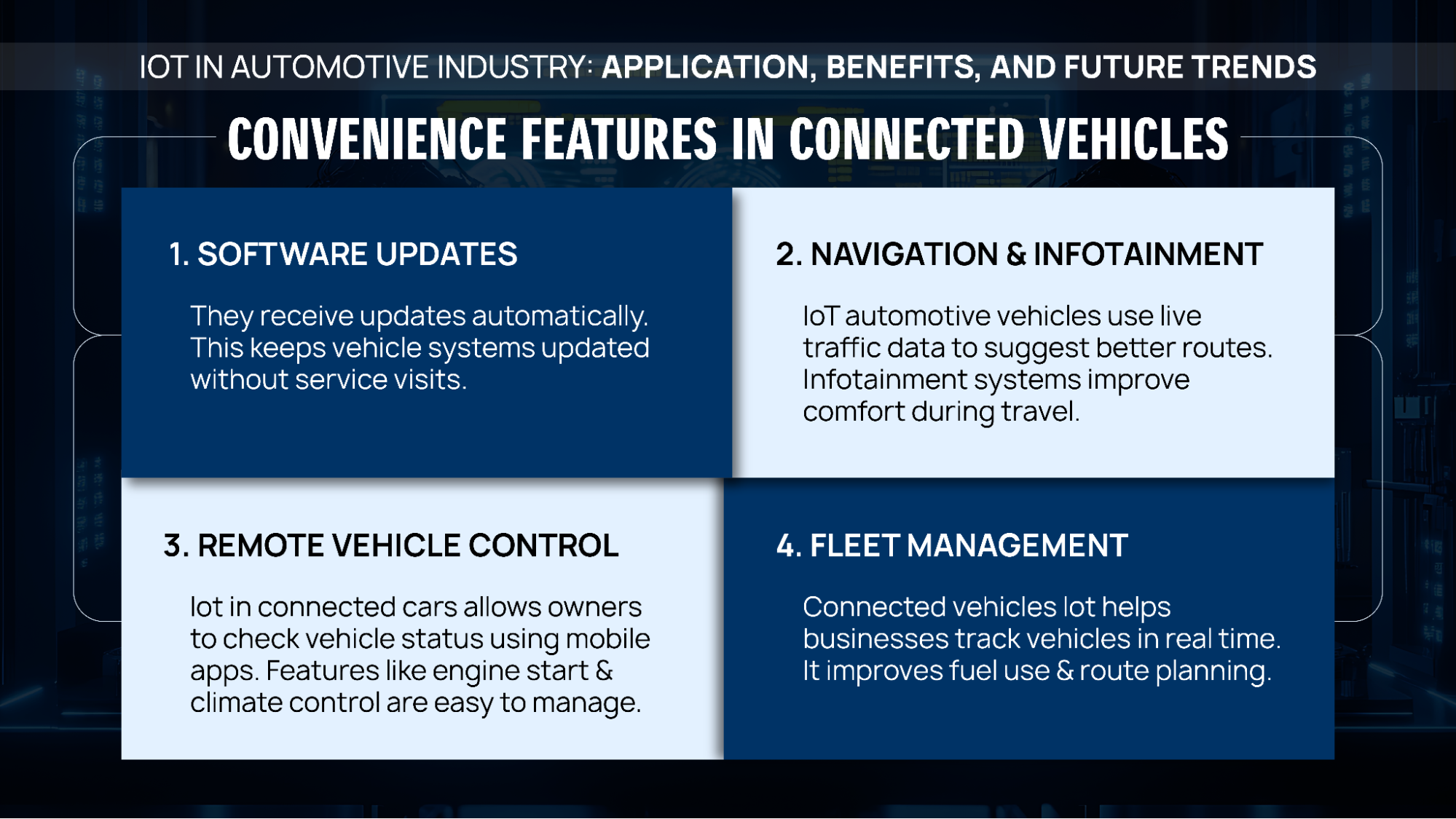 IOT IN AUTOMOTIVE INDUSTRY: APPLICATION, BENEFITS, AND FUTURE TRENDS

CONVENIENCE FEATURES IN CONNECTED VEHICLES

1. SOFTWARE UPDATES

They receive updates automatically. This keeps vehicle systems updated without service visits.

2. NAVIGATION & INFOTAINMENT

IoT automotive vehicles use live traffic data to suggest better routes. Infotainment systems improve comfort during travel.

3. REMOTE VEHICLE CONTROL

Iot in connected cars allows owners to check vehicle status using mobile apps. Features like engine start & climate control are easy to manage.

4. FLEET MANAGEMENT

Connected vehicles Iot helps businesses track vehicles in real time. It improves fuel use & route planning.